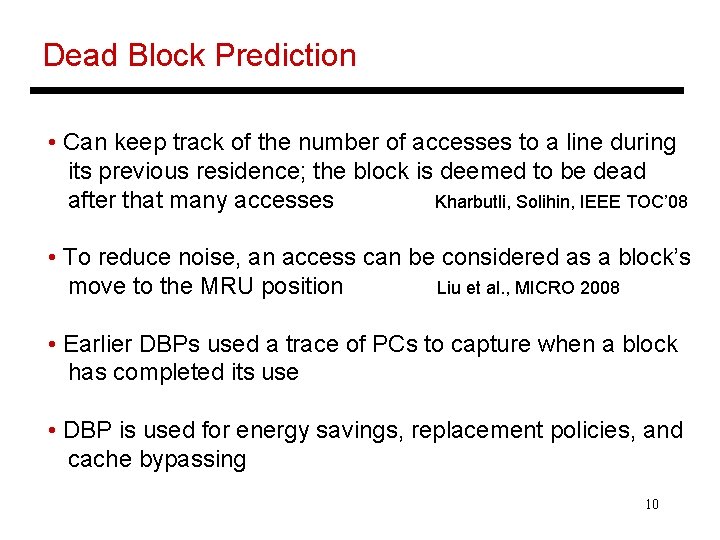 Dead Block Prediction

• Can keep track of the number of accesses to a line during its previous residence; the block is deemed to be dead after that many accesses Kharbutli, Solihin, IEEE TOC'08

• To reduce noise, an access can be considered as a block's move to the MRU position Liu et al., MICRO 2008

• Earlier DBPs used a trace of PCs to capture when a block has completed its use

• DBP is used for energy savings, replacement policies, and cache bypassing

10